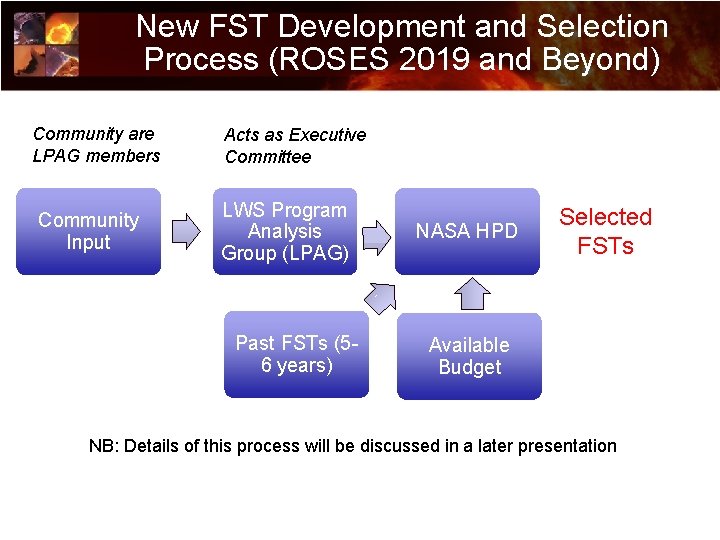 New FST Development and Selection Process (ROSES 2019 and Beyond)

Community are LPAG members

Acts as Executive Committee

Community Input

LWS Program Analysis Group (LPAG)

NASA HPD

Selected FSTs

Past FSTs (5-6 years)

Available Budget

NB: Details of this process will be discussed in a later presentation